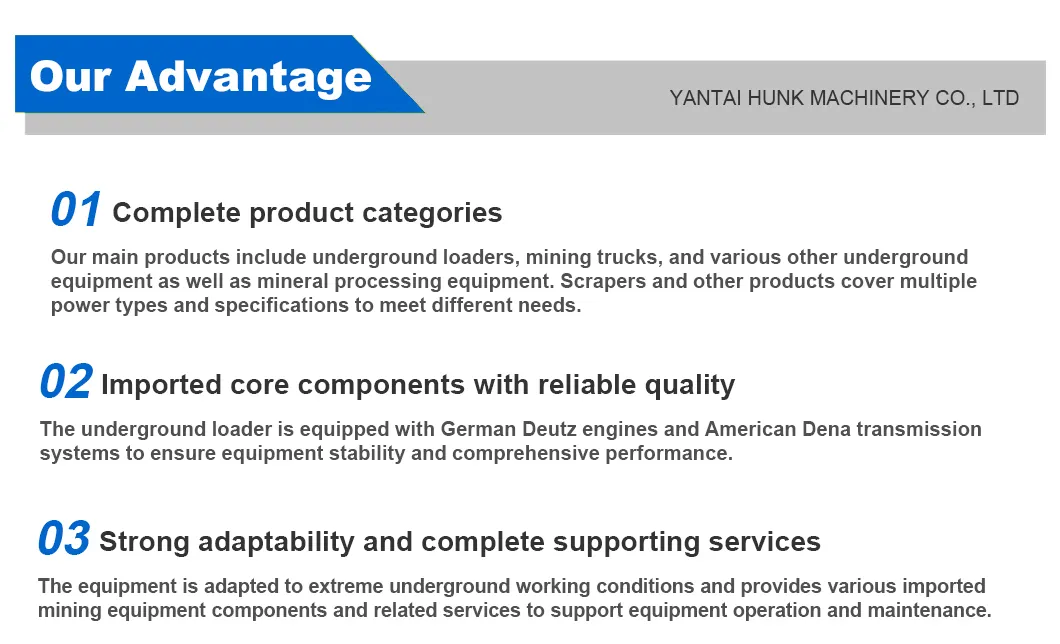 Our Advantage

YANTAI HUNK MACHINERY CO., LTD

01 Complete product categories

Our main products include underground loaders, mining trucks, and various other underground equipment as well as mineral processing equipment. Scrapers and other products cover multiple power types and specifications to meet different needs.

02 Imported core components with reliable quality

The underground loader is equipped with German Deutz engines and American Dena transmission systems to ensure equipment stability and comprehensive performance.

03 Strong adaptability and complete supporting services

The equipment is adapted to extreme underground working conditions and provides various imported mining equipment components and related services to support equipment operation and maintenance.